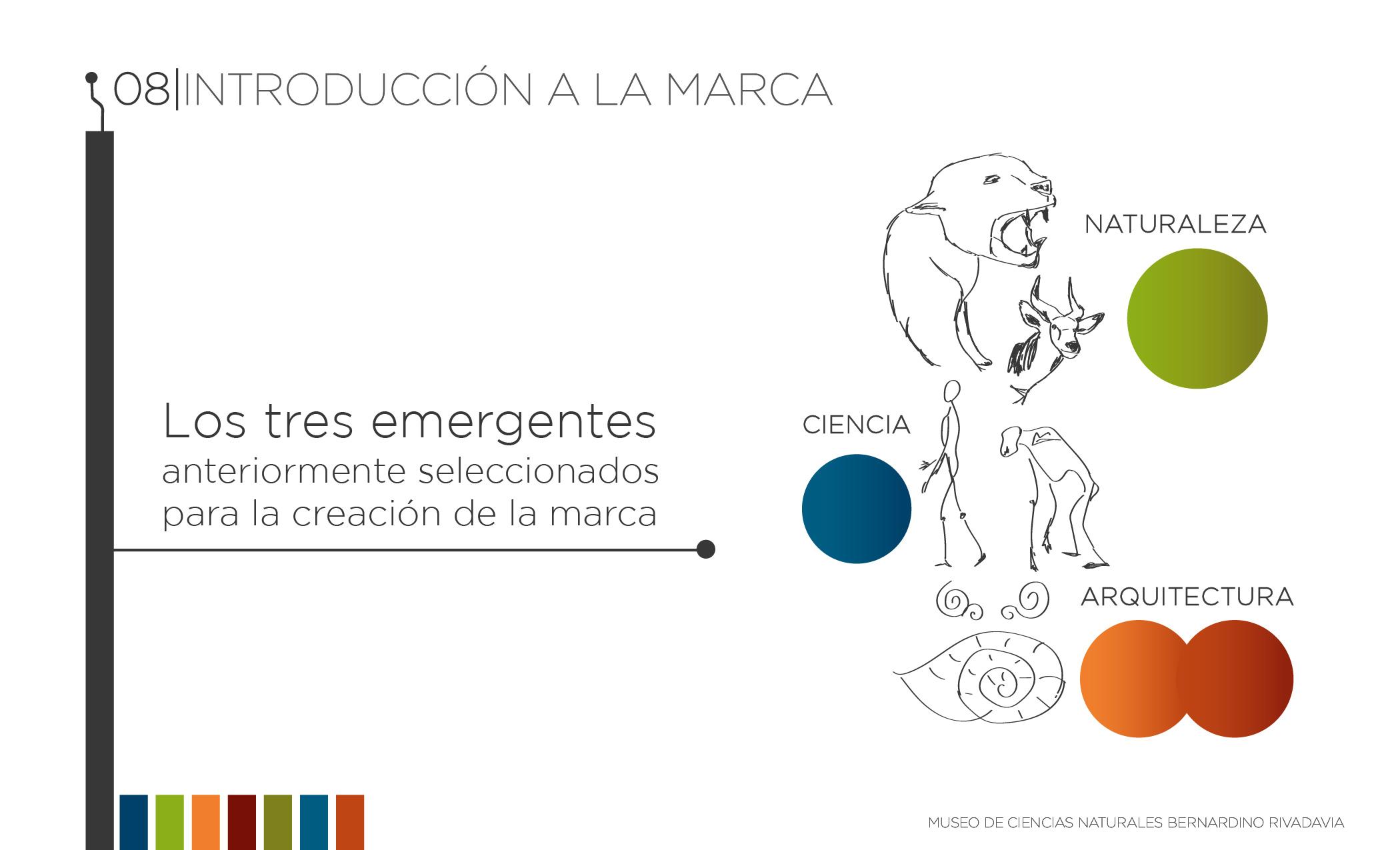 08|INTRODUCCIÓN A LA MARCA

Los tres emergentes
anteriormente seleccionados para la creación de la marca

NATURALEZA

CIENCIA

ARQUITECTURA

MUSEO DE CIENCIAS NATURALES BERNARDINO RIVADAVIA